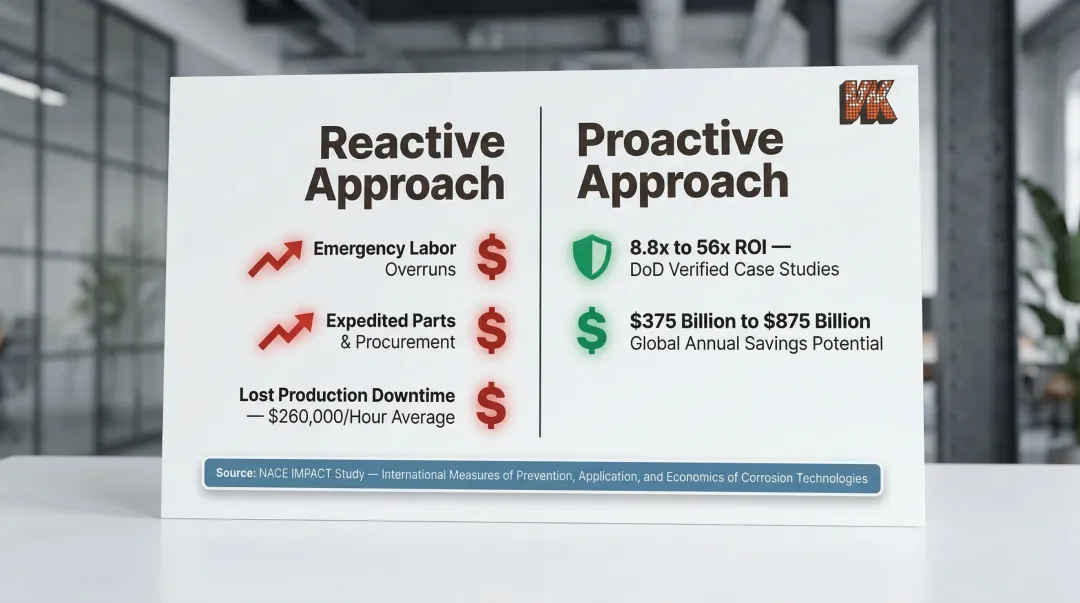 VK

Reactive Approach

Emergency Labor Overruns $

Expedited Parts & Procurement $

Lost Production Downtime — $260,000/Hour Average $

Proactive Approach

8.8x to 56x ROI — DoD Verified Case Studies

$ $375 Billion to $875 Billion Global Annual Savings Potential

Source: NACE IMPACT Study — International Measures of Prevention, Application, and Economics of Corrosion Technologies